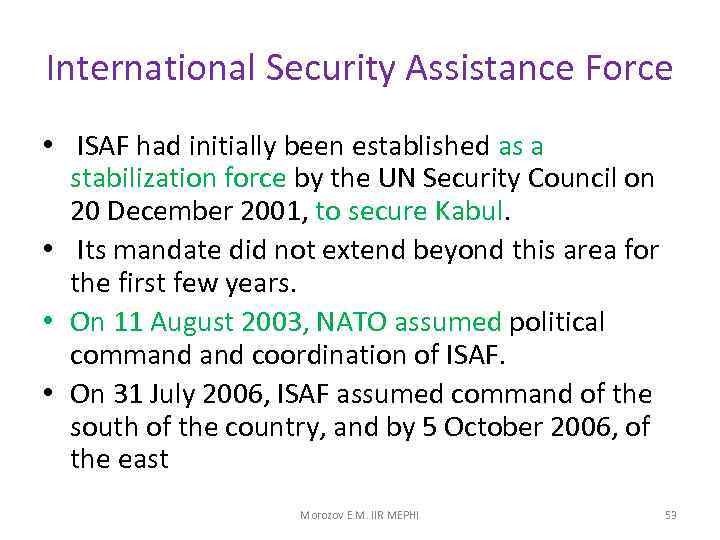 International Security Assistance Force

• ISAF had initially been established as a stabilization force by the UN Security Council on 20 December 2001, to secure Kabul.
• Its mandate did not extend beyond this area for the first few years.
• On 11 August 2003, NATO assumed political command and coordination of ISAF.
• On 31 July 2006, ISAF assumed command of the south of the country, and by 5 October 2006, of the east

Morozov E.M. IIR MEPHI

53